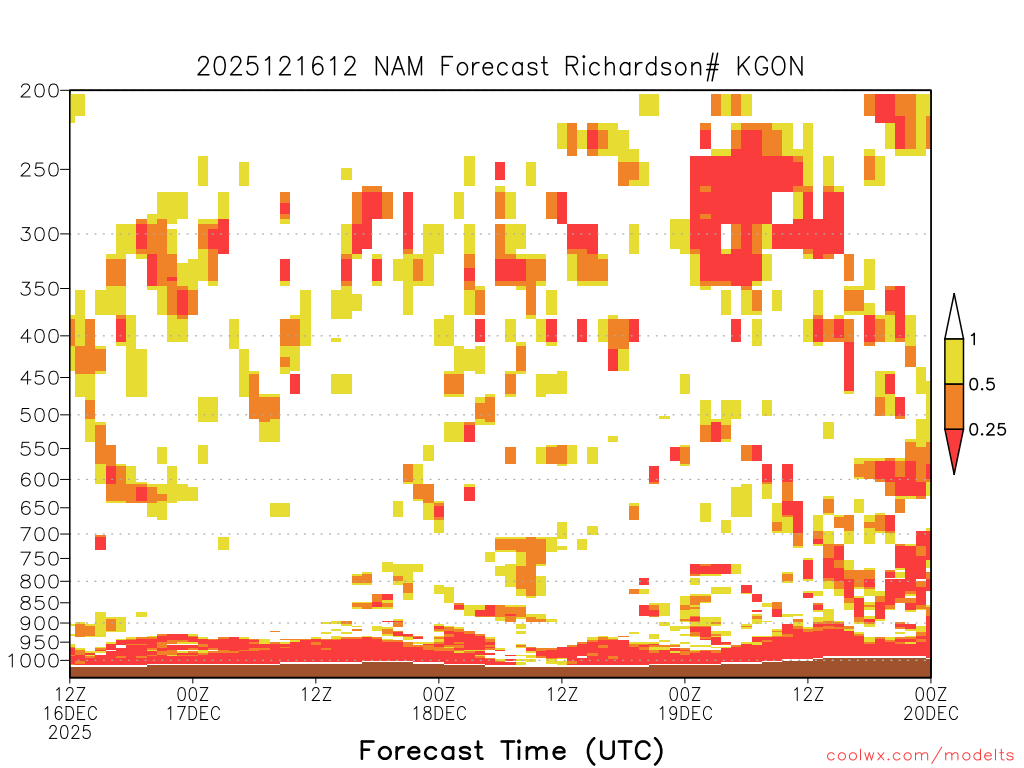 2025121612 NAM Forecast Richardson# KGON

200
250
300
350
400
450
500
550
600
650
700
750
800
850
900
950
1000

1
0.5
0.25

12Z 16DEC 2025
00Z 17DEC
12Z
00Z 18DEC
12Z
00Z 19DEC
12Z
00Z 20DEC

Forecast Time (UTC)

coolwx.com/modelts